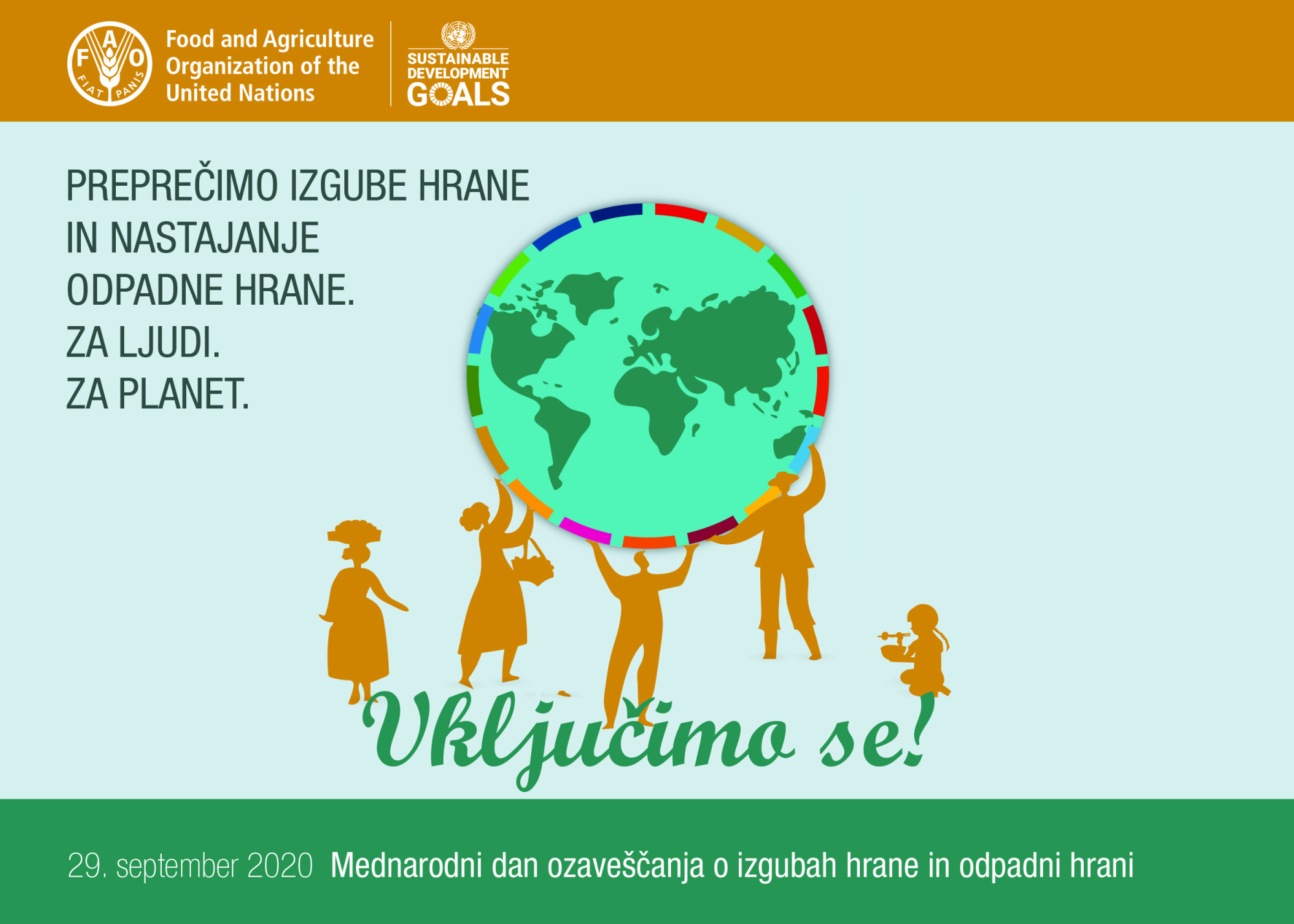 F A O
FIAT PANIS
Food and Agriculture Organization of the United Nations

SUSTAINABLE DEVELOPMENT GOALS

PREPREČIMO IZGUBE HRANE IN NASTAJANJE ODPADNE HRANE.
ZA LJUDI.
ZA PLANET.

Vključimo se!

29. september 2020 Mednarodni dan ozaveščanja o izgubah hrane in odpadni hrani